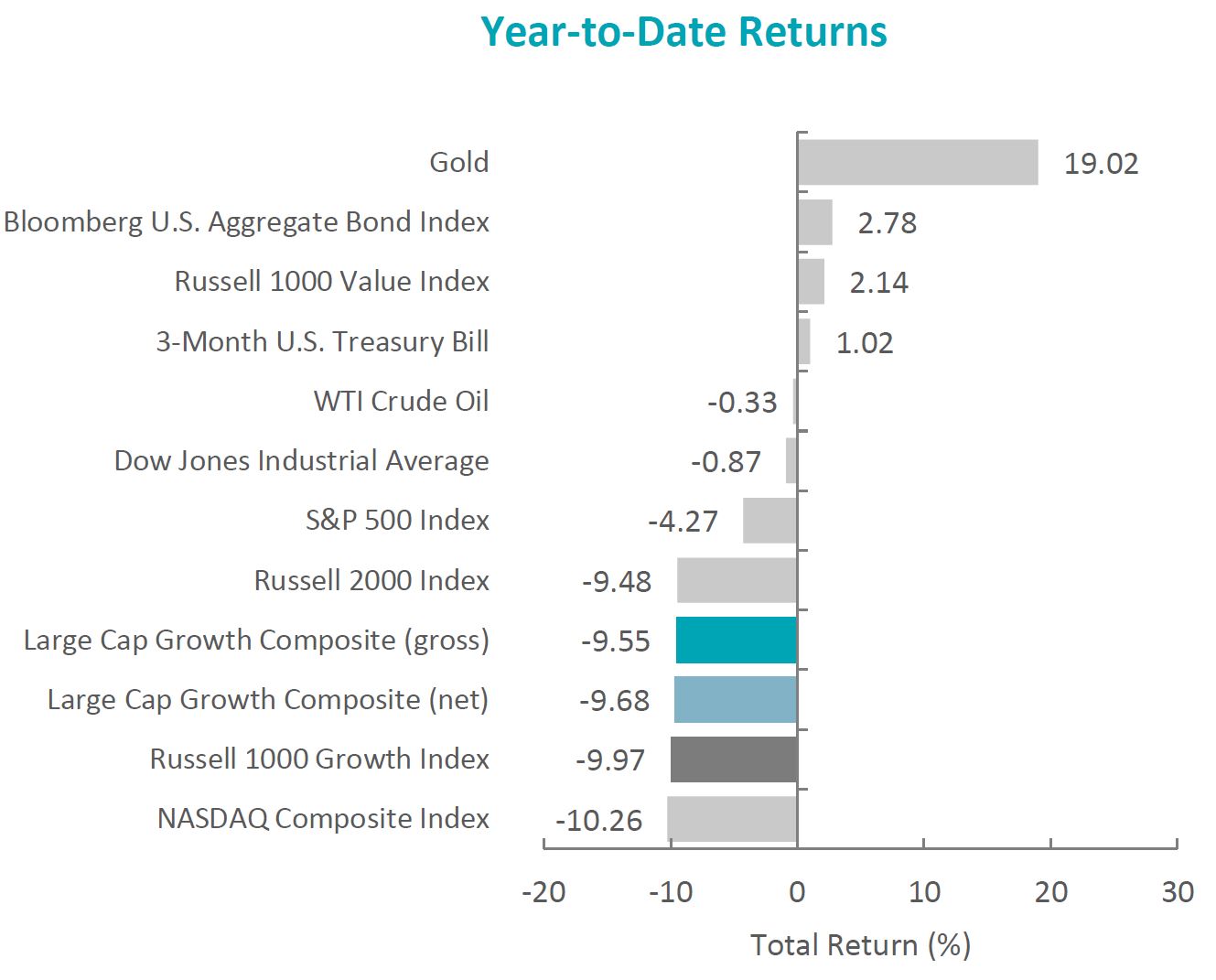 Year-to-Date Returns

Gold 19.02
Bloomberg U.S. Aggregate Bond Index 2.78
Russell 1000 Value Index 2.14
3-Month U.S. Treasury Bill 1.02
WTI Crude Oil -0.33
Dow Jones Industrial Average -0.87
S&P 500 Index -4.27
Russell 2000 Index -9.48
Large Cap Growth Composite (gross) -9.55
Large Cap Growth Composite (net) -9.68
Russell 1000 Growth Index -9.97
NASDAQ Composite Index -10.26

-20 -10 0 10 20 30

Total Return (%)